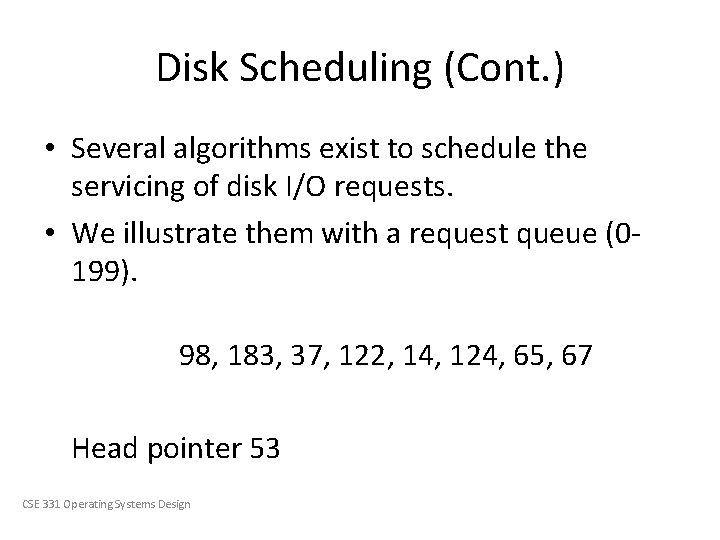 Disk Scheduling (Cont.)

• Several algorithms exist to schedule the servicing of disk I/O requests.

• We illustrate them with a request queue (0-199).

98, 183, 37, 122, 14, 124, 65, 67

Head pointer 53

CSE 331 Operating Systems Design